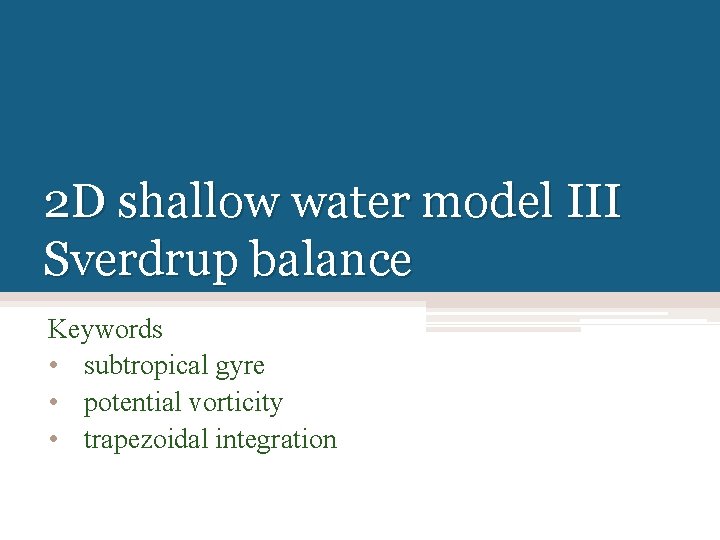 2D shallow water model III
Sverdrup balance

Keywords
• subtropical gyre
• potential vorticity
• trapezoidal integration